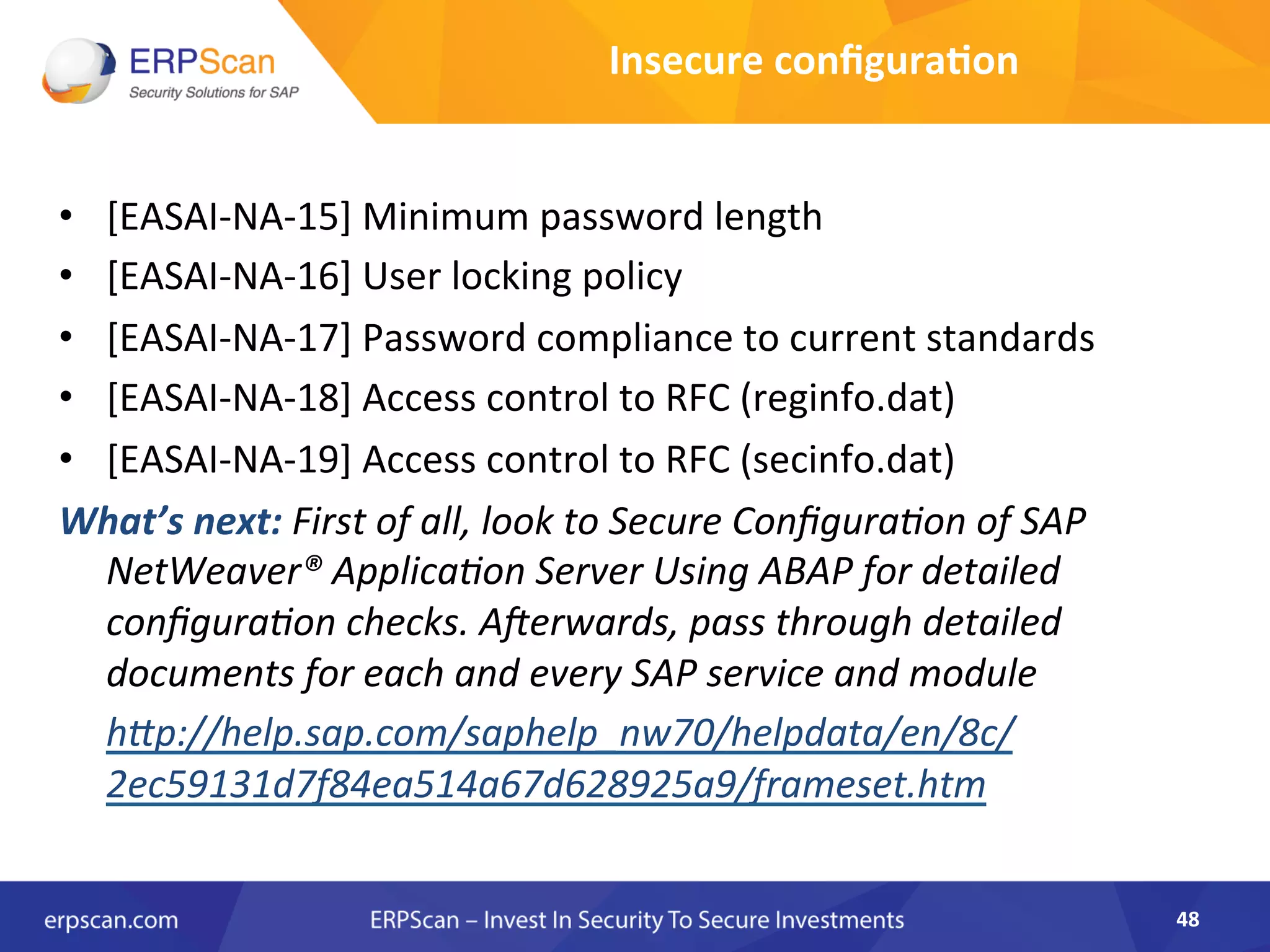 ERPScan
Security Solutions for SAP

Insecure configuration

• [EASAI-NA-15] Minimum password length
• [EASAI-NA-16] User locking policy
• [EASAI-NA-17] Password compliance to current standards
• [EASAI-NA-18] Access control to RFC (reginfo.dat)
• [EASAI-NA-19] Access control to RFC (secinfo.dat)

What's next: First of all, look to Secure Configuration of SAP NetWeaver® Application Server Using ABAP for detailed configuration checks. Afterwards, pass through detailed documents for each and every SAP service and module http://help.sap.com/saphelp_nw70/helpdata/en/8c/2ec59131d7f84ea514a67d628925a9/frameset.htm

erpscan.com ERPScan – Invest In Security To Secure Investments 48